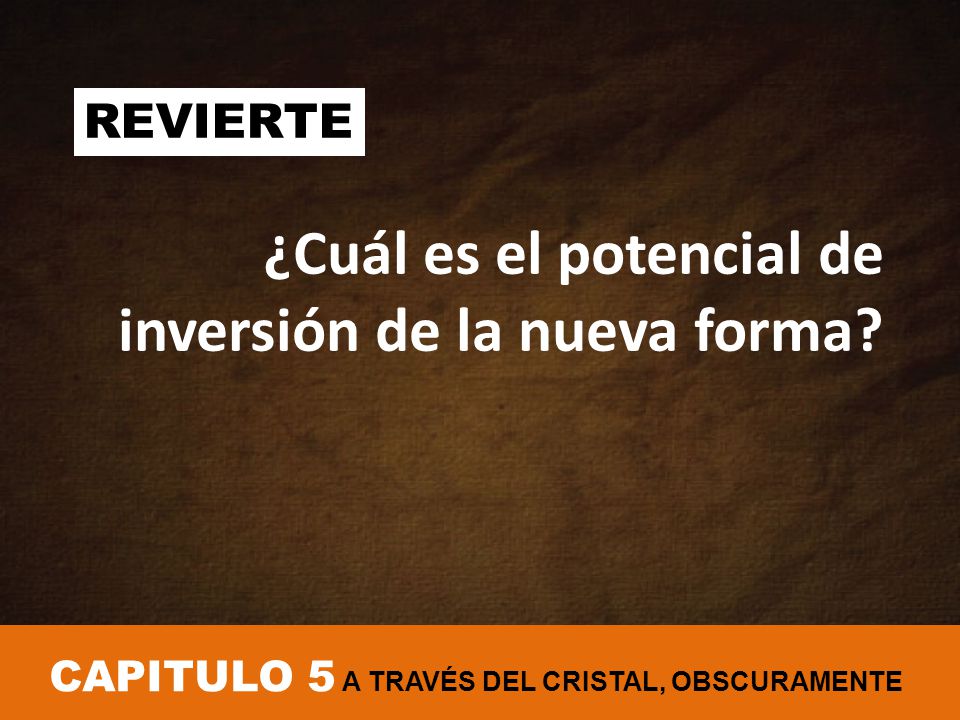 REVIERTE

¿Cuál es el potencial de inversión de la nueva forma?

CAPITULO 5 A TRAVÉS DEL CRISTAL, OBSCURAMENTE